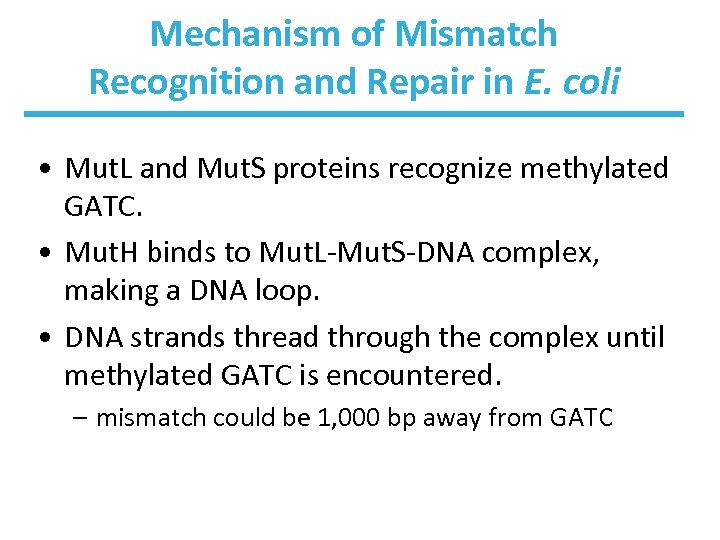 Mechanism of Mismatch Recognition and Repair in E. coli

• MutL and MutS proteins recognize methylated GATC.

• MutH binds to MutL-MutS-DNA complex, making a DNA loop.

• DNA strands thread through the complex until methylated GATC is encountered.

– mismatch could be 1,000 bp away from GATC